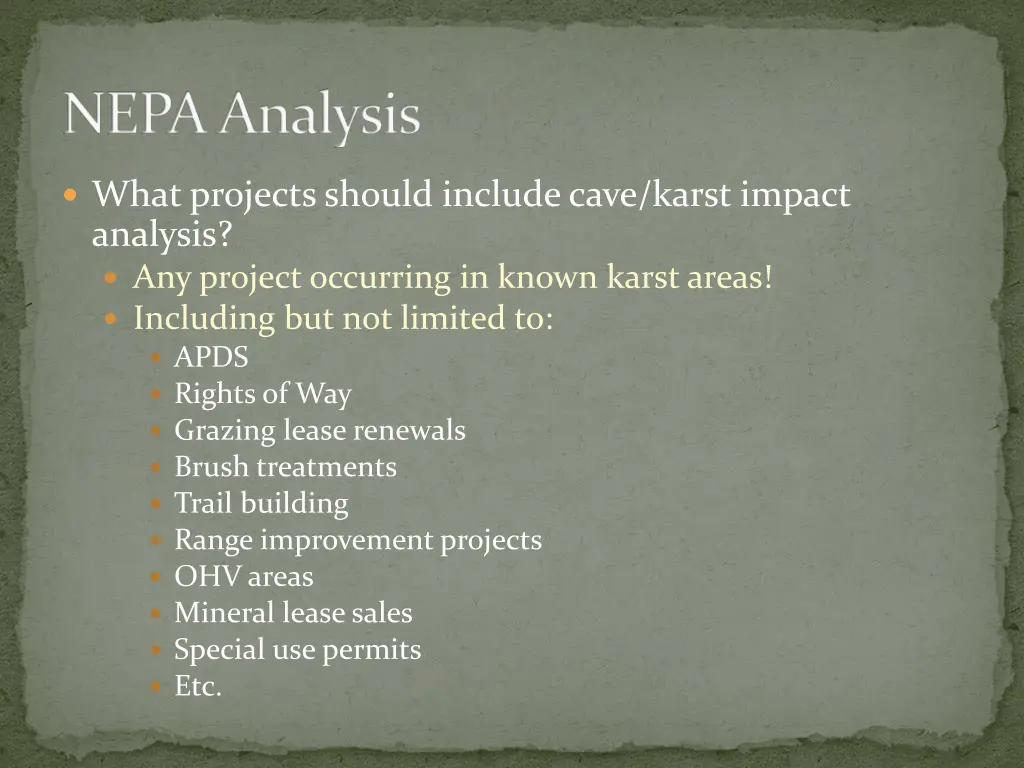 NEPA Analysis

What projects should include cave/karst impact analysis?

Any project occurring in known karst areas!

Including but not limited to:

APDS

Rights of Way

Grazing lease renewals

Brush treatments

Trail building

Range improvement projects

OHV areas

Mineral lease sales

Special use permits

Etc.